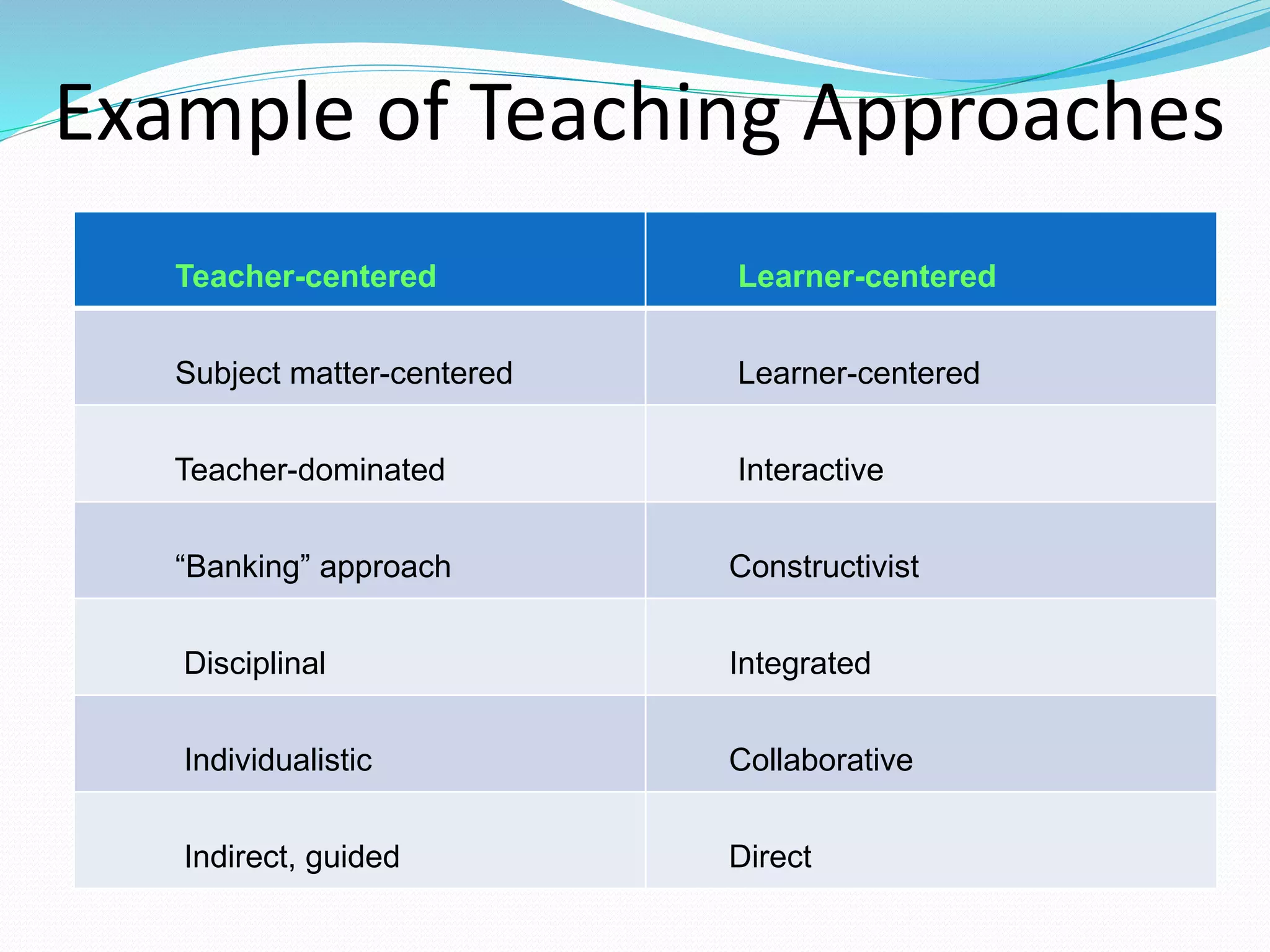 Example of Teaching Approaches

| Teacher-centered | Learner-centered |
|---|---|
| Subject matter-centered | Learner-centered |
| Teacher-dominated | Interactive |
| “Banking” approach | Constructivist |
| Disciplinal | Integrated |
| Individualistic | Collaborative |
| Indirect, guided | Direct |